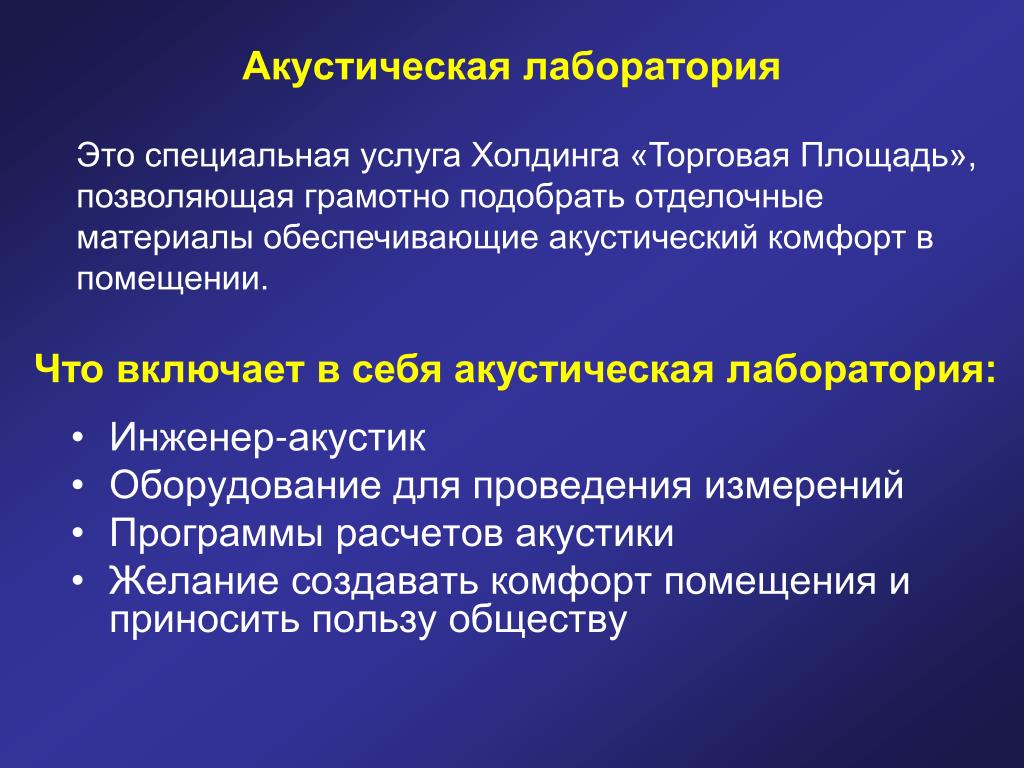 Акустическая лаборатория

Это специальная услуга Холдинга «Торговая Площадь», позволяющая грамотно подобрать отделочные материалы обеспечивающие акустический комфорт в помещении.

Что включает в себя акустическая лаборатория:

• Инженер-акустик
• Оборудование для проведения измерений
• Программы расчетов акустики
• Желание создавать комфорт помещения и приносить пользу обществу